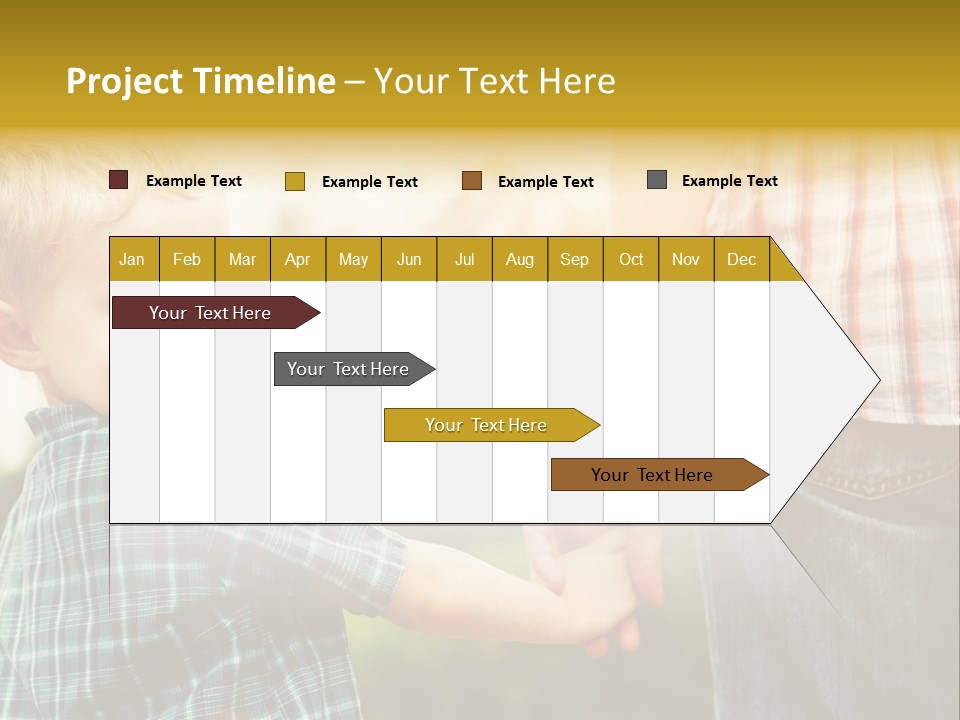 Project Timeline – Your Text Here

Example Text Example Text Example Text Example Text

| Jan | Feb | Mar | Apr | May | Jun | Jul | Aug | Sep | Oct | Nov | Dec |
|---|---|---|---|---|---|---|---|---|---|---|---|

Your Text Here

Your Text Here

Your Text Here

Your Text Here